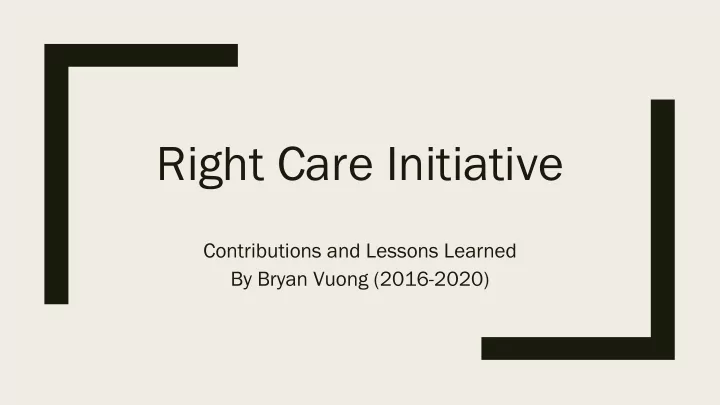 Right Care Initiative

Contributions and Lessons Learned
By Bryan Vuong (2016-2020)